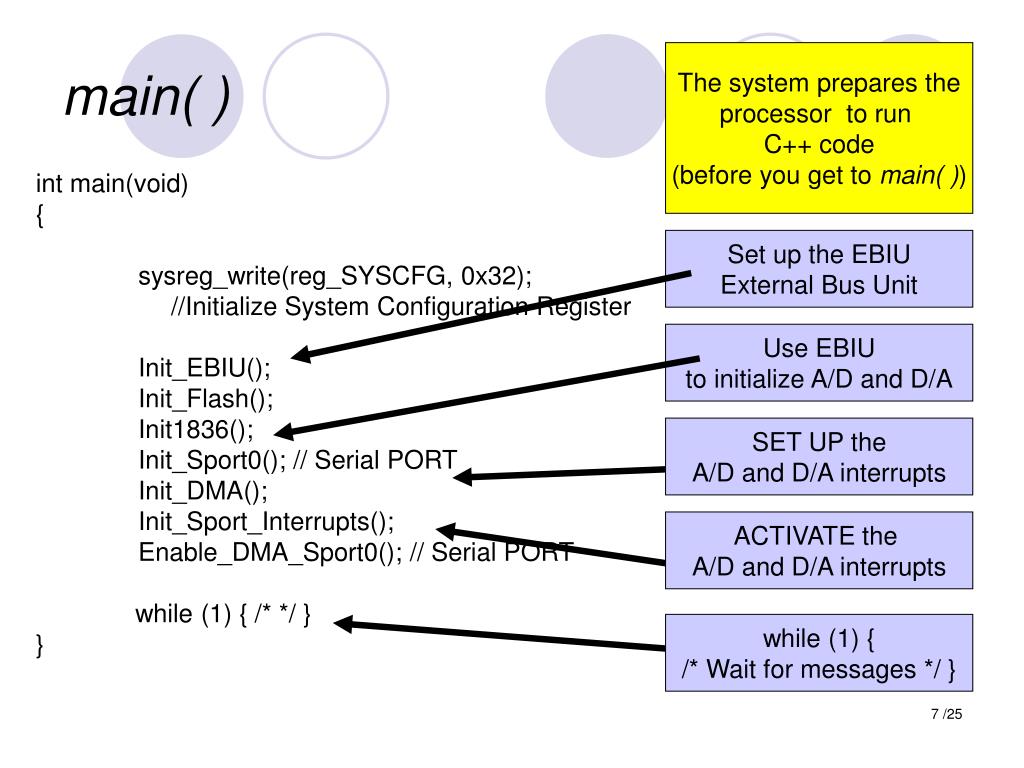 main( )

int main(void)
{

sysreg_write(reg_SYSCFG, 0x32);
//Initialize System Configuration Register

Init_EBIU();
Init_Flash();
Init1836();
Init_Sport0(); // Serial PORT
Init_DMA();
Init_Sport_Interrupts();
Enable_DMA_Sport0(); // Serial PORT

while (1) { /* */ }
}

The system prepares the processor to run C++ code (before you get to main( ))

Set up the EBIU External Bus Unit

Use EBIU to initialize A/D and D/A

SET UP the A/D and D/A interrupts

ACTIVATE the A/D and D/A interrupts

while (1) { /* Wait for messages */ }

7 /25